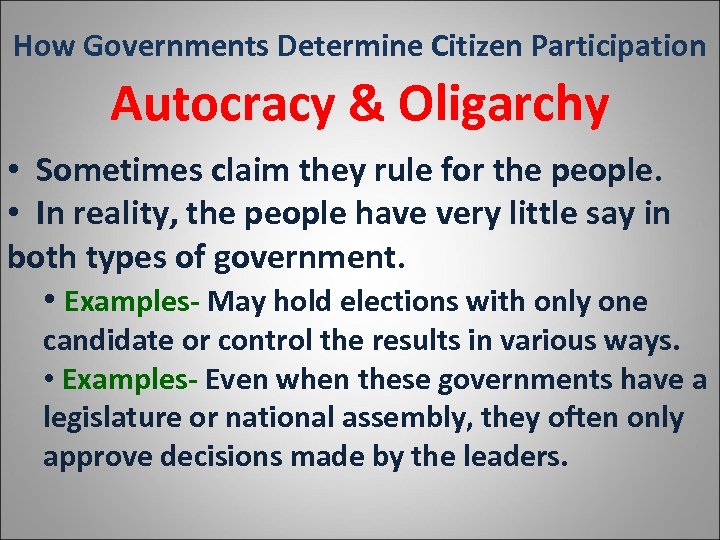 How Governments Determine Citizen Participation

Autocracy & Oligarchy

• Sometimes claim they rule for the people.
• In reality, the people have very little say in both types of government.

• Examples- May hold elections with only one candidate or control the results in various ways.
• Examples- Even when these governments have a legislature or national assembly, they often only approve decisions made by the leaders.